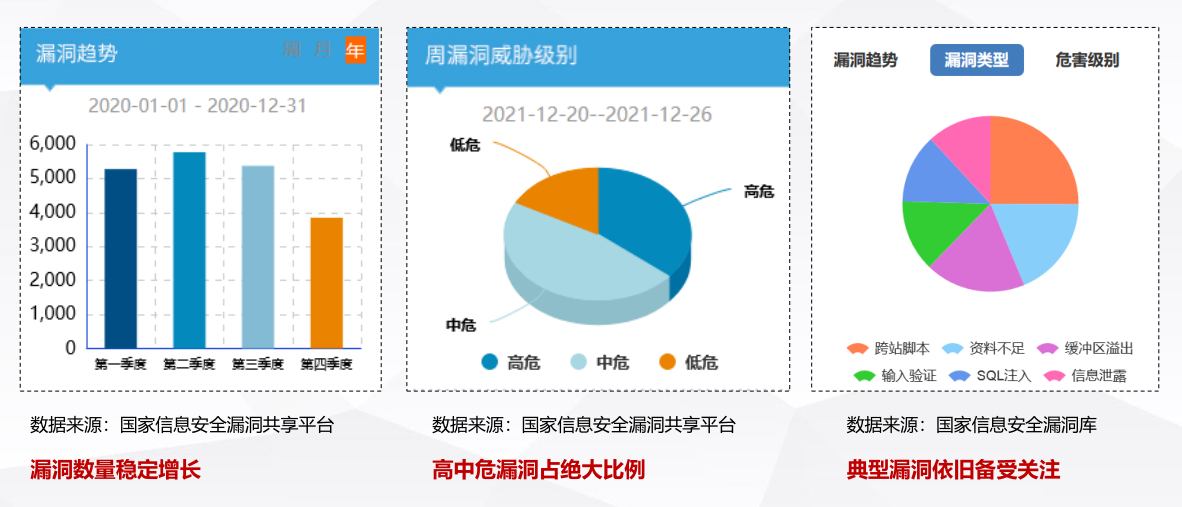 漏洞趋势 周 月 年

2020-01-01 - 2020-12-31

6,000
5,000
4,000
3,000
2,000
1,000
0

第一季度 第二季度 第三季度 第四季度

数据来源：国家信息安全漏洞共享平台

漏洞数量稳定增长

周漏洞威胁级别

2021-12-20--2021-12-26

低危
高危
中危

高危 中危 低危

数据来源：国家信息安全漏洞共享平台

高中危漏洞占绝大比例

漏洞趋势 漏洞类型 危害级别

跨站脚本 资料不足 缓冲区溢出
输入验证 SQL注入 信息泄露

数据来源：国家信息安全漏洞库

典型漏洞依旧备受关注